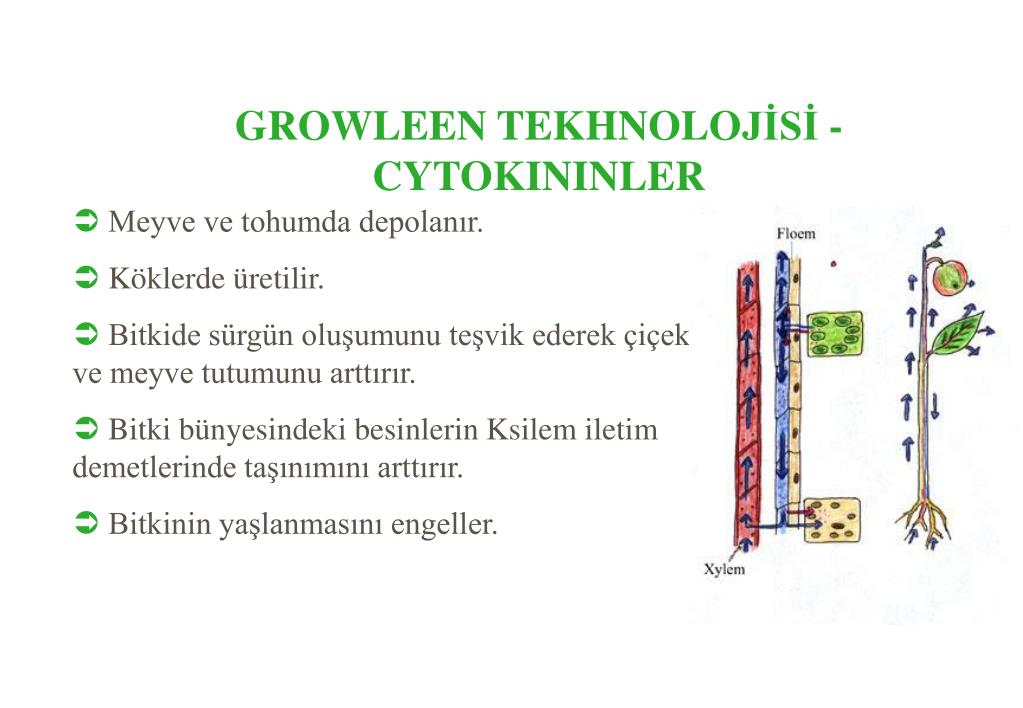 GROWLEEN TEKHNOLOJİSİ - CYTOKININLER

➲ Meyve ve tohumda depolanır.

➲ Köklerde üretilir.

➲ Bitkide sürgün oluşumunu teşvik ederek çiçek ve meyve tutumunu arttırır.

➲ Bitki bünyesindeki besinlerin Ksilem iletim demetlerinde taşınımını arttırır.

➲ Bitkinin yaşlanmasını engeller.

Floem

Xylem